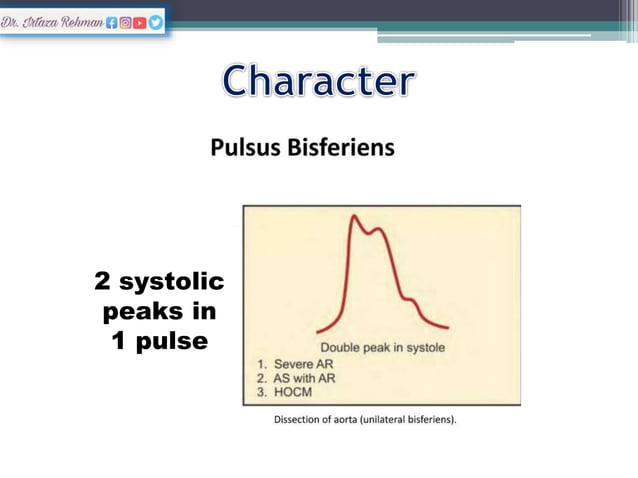 Dr. Irtaza Rehman

Character

Pulsus Bisferiens

2 systolic peaks in 1 pulse

Double peak in systole
1. Severe AR
2. AS with AR
3. HOCM

Dissection of aorta (unilateral bisferiens).